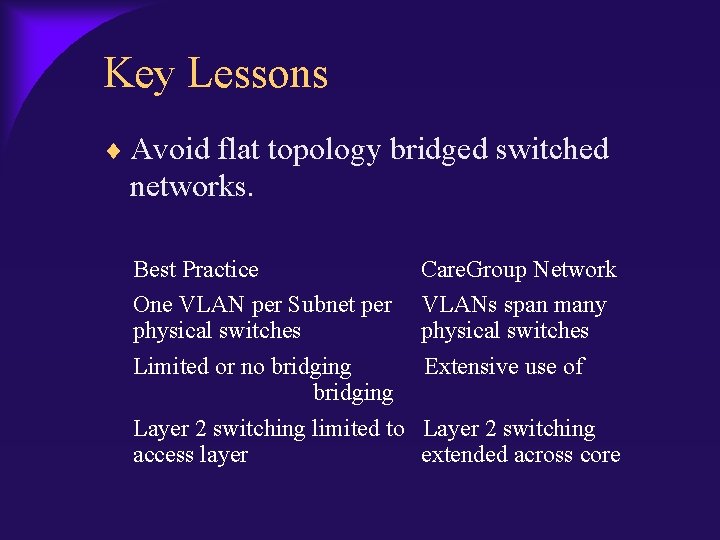 Key Lessons

♦ Avoid flat topology bridged switched networks.

| Best Practice | CareGroup Network |
|---|---|
| One VLAN per Subnet per physical switches | VLANs span many physical switches |
| Limited or no bridging | Extensive use of bridging |
| Layer 2 switching limited to access layer | Layer 2 switching extended across core |